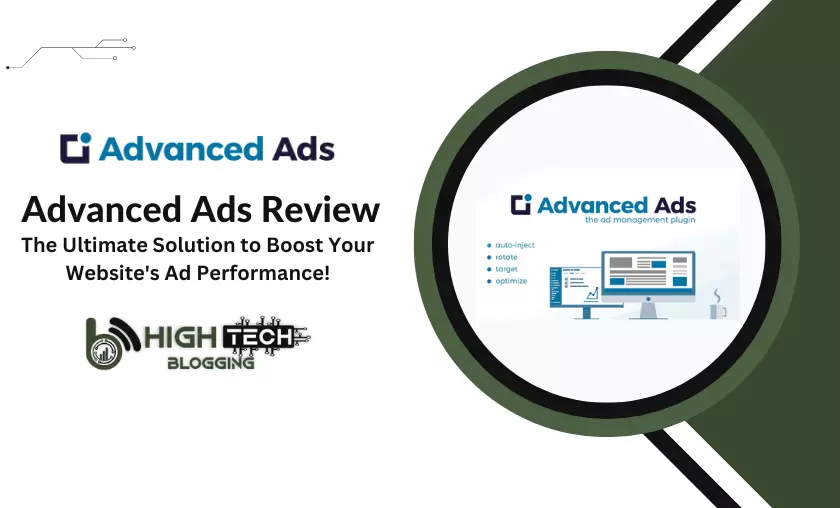 Advanced Ads

Advanced Ads Review

The Ultimate Solution to Boost Your Website's Ad Performance!

HIGH TECH
BLOGGING

Advanced Ads
the ad management plugin

auto-inject
rotate
target
optimize